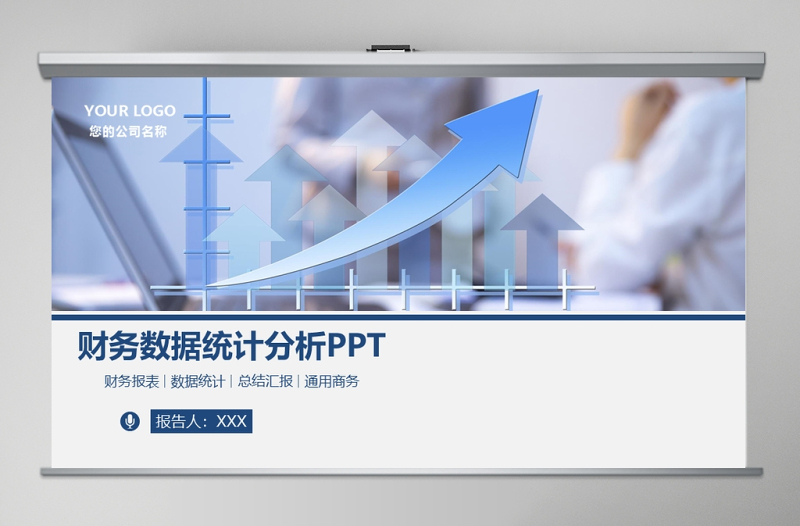 YOUR LOGO
您的公司名称

财务数据统计分析PPT

财务报表 | 数据统计 | 总结汇报 | 通用商务

报告人：XXX